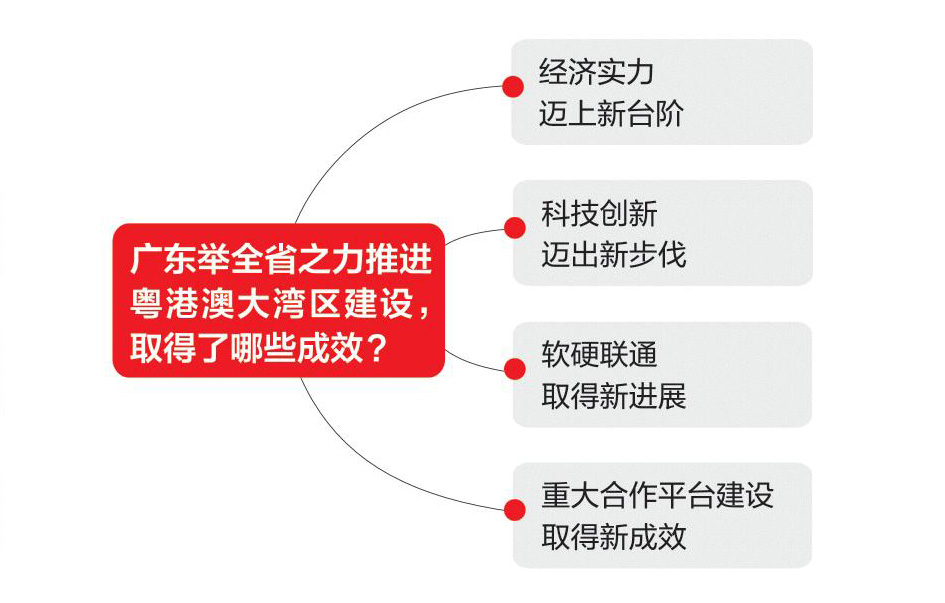 广东举全省之力推进粤港澳大湾区建设，取得了哪些成效？

经济实力
迈上新台阶

科技创新
迈出新步伐

软硬联通
取得新进展

重大合作平台建设
取得新成效